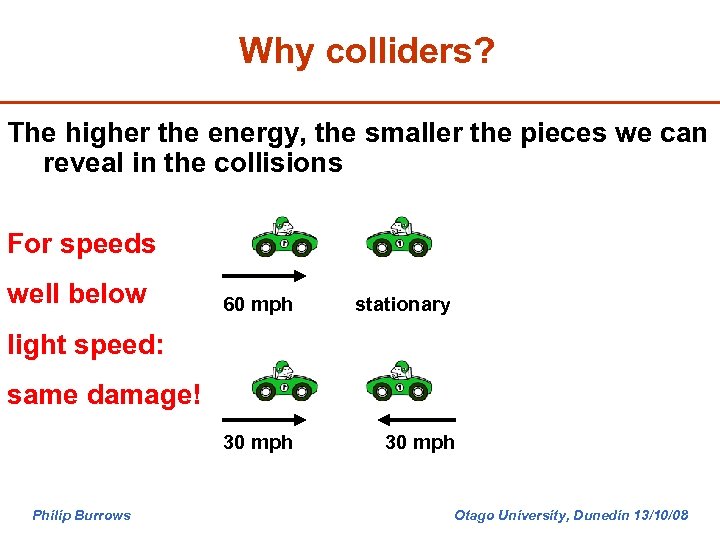 Why colliders?

The higher the energy, the smaller the pieces we can reveal in the collisions

For speeds well below light speed: same damage!

60 mph

stationary

30 mph

30 mph

Philip Burrows

Otago University, Dunedin 13/10/08